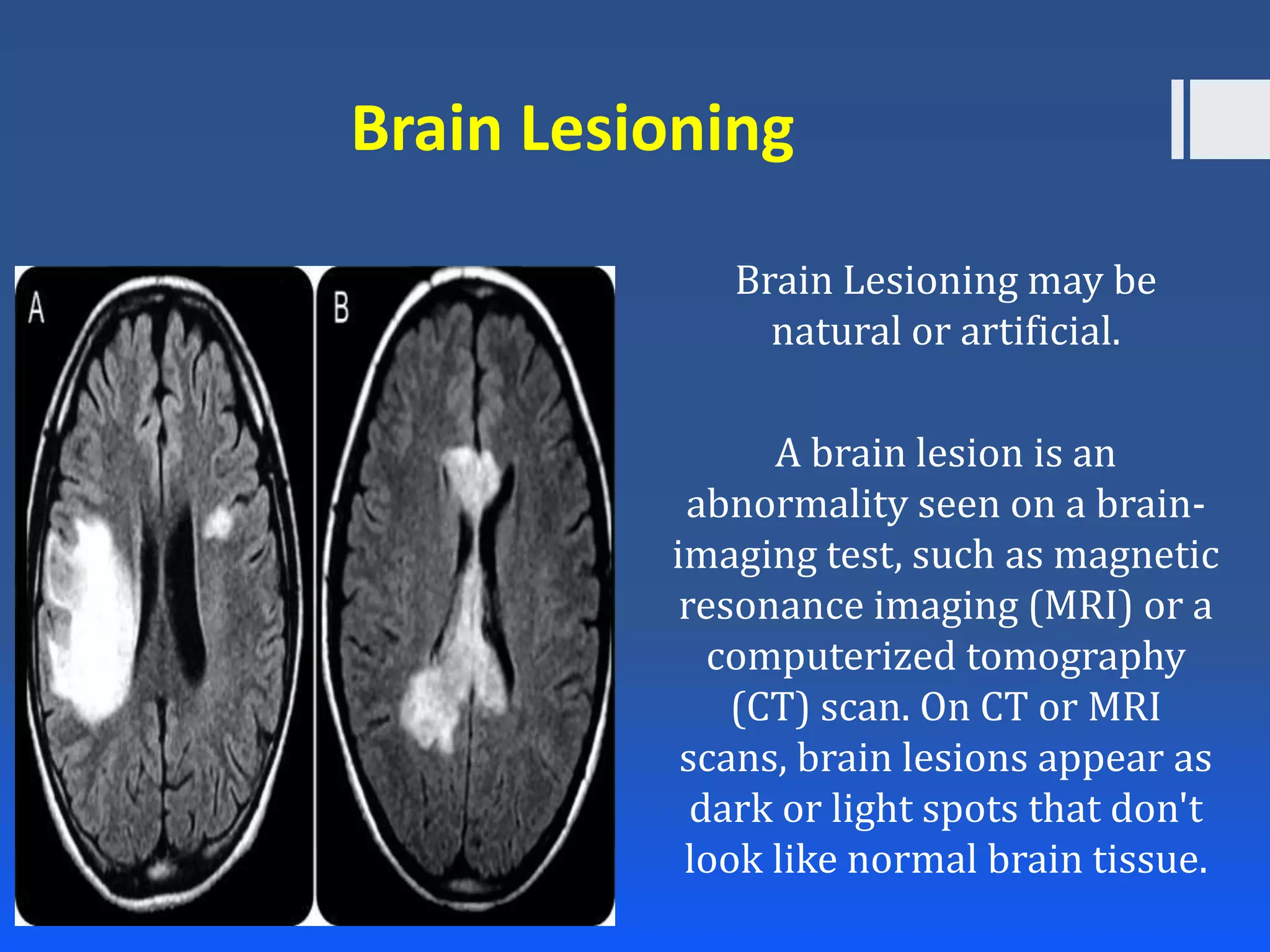 Brain Lesioning

A

B

Brain Lesioning may be natural or artificial.

A brain lesion is an abnormality seen on a brain-imaging test, such as magnetic resonance imaging (MRI) or a computerized tomography (CT) scan. On CT or MRI scans, brain lesions appear as dark or light spots that don't look like normal brain tissue.